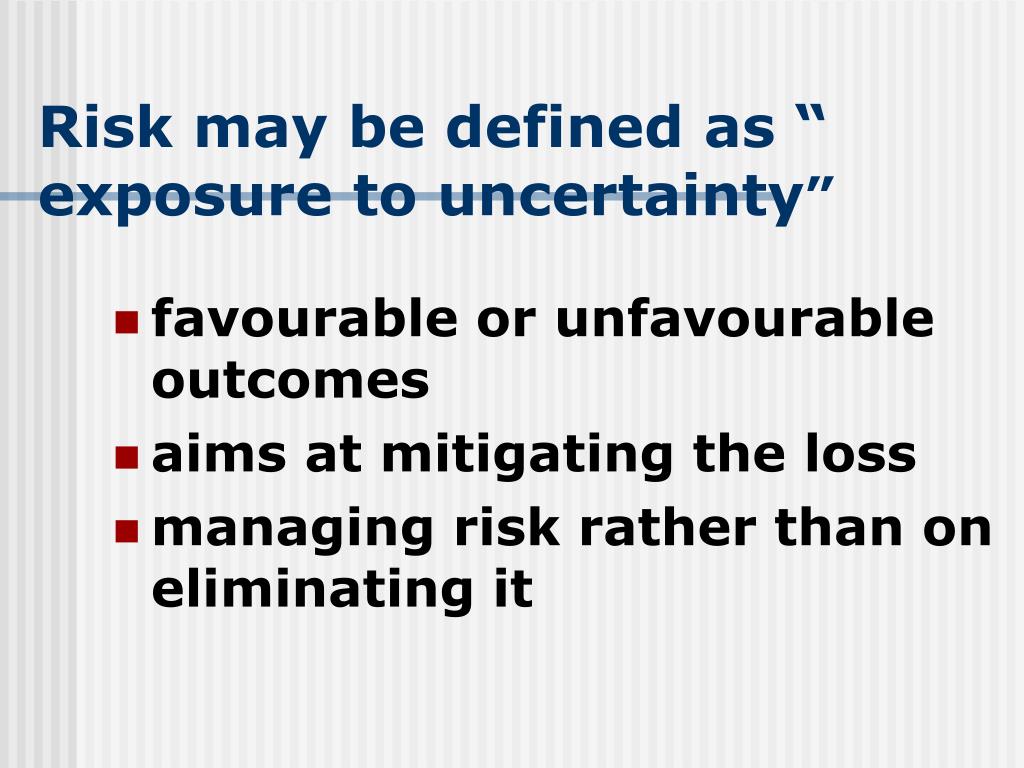 Risk may be defined as “ exposure to uncertainty”

- favourable or unfavourable outcomes
- aims at mitigating the loss
- managing risk rather than on eliminating it